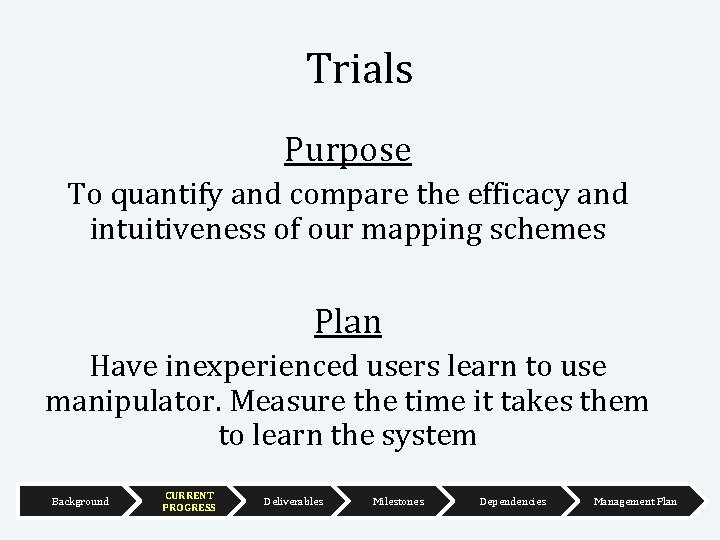 Trials

Purpose

To quantify and compare the efficacy and intuitiveness of our mapping schemes

Plan

Have inexperienced users learn to use manipulator. Measure the time it takes them to learn the system

Background CURRENT PROGRESS Deliverables Milestones Dependencies Management Plan